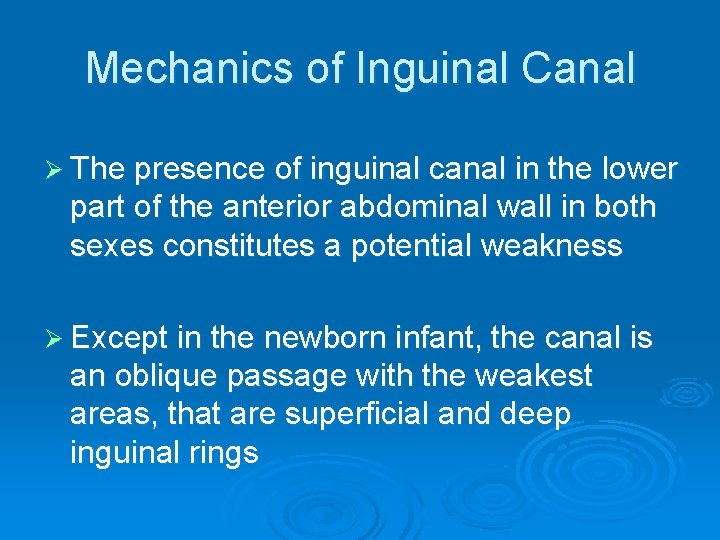 Mechanics of Inguinal Canal

➢ The presence of inguinal canal in the lower part of the anterior abdominal wall in both sexes constitutes a potential weakness

➢ Except in the newborn infant, the canal is an oblique passage with the weakest areas, that are superficial and deep inguinal rings